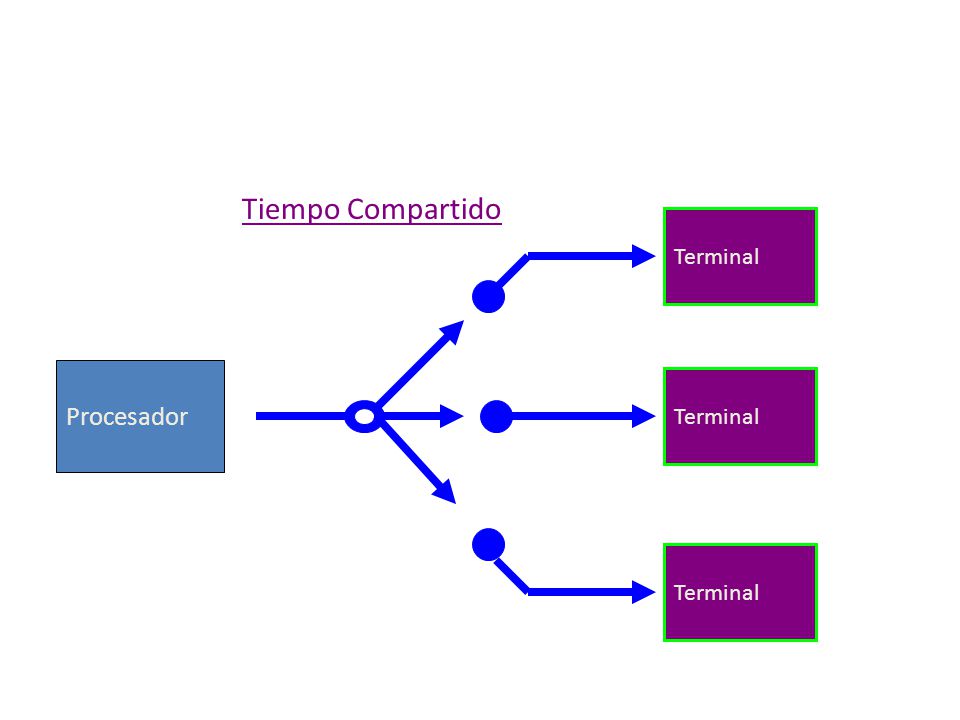 Tiempo Compartido

Procesador

Terminal

Terminal

Terminal